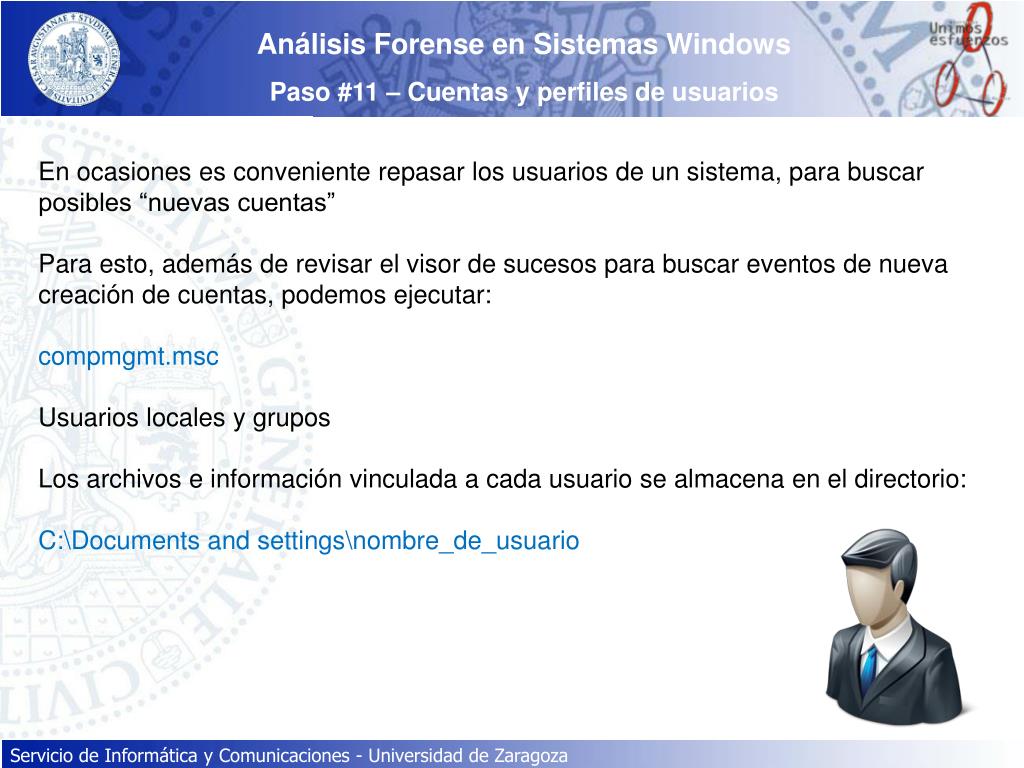 Análisis Forense en Sistemas Windows

Paso #11 – Cuentas y perfiles de usuarios

Unimos esfuerzos

En ocasiones es conveniente repasar los usuarios de un sistema, para buscar posibles “nuevas cuentas”

Para esto, además de revisar el visor de sucesos para buscar eventos de nueva creación de cuentas, podemos ejecutar:

compmgmt.msc

Usuarios locales y grupos

Los archivos e información vinculada a cada usuario se almacena en el directorio:

C:\Documents and settings\nombre_de_usuario

Servicio de Informática y Comunicaciones - Universidad de Zaragoza